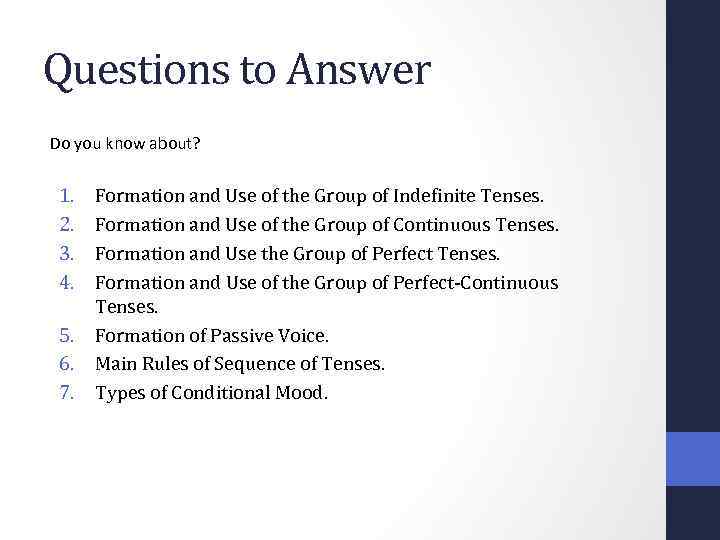 Questions to Answer

Do you know about?

1. Formation and Use of the Group of Indefinite Tenses.
2. Formation and Use of the Group of Continuous Tenses.
3. Formation and Use the Group of Perfect Tenses.
4. Formation and Use of the Group of Perfect-Continuous Tenses.
5. Formation of Passive Voice.
6. Main Rules of Sequence of Tenses.
7. Types of Conditional Mood.